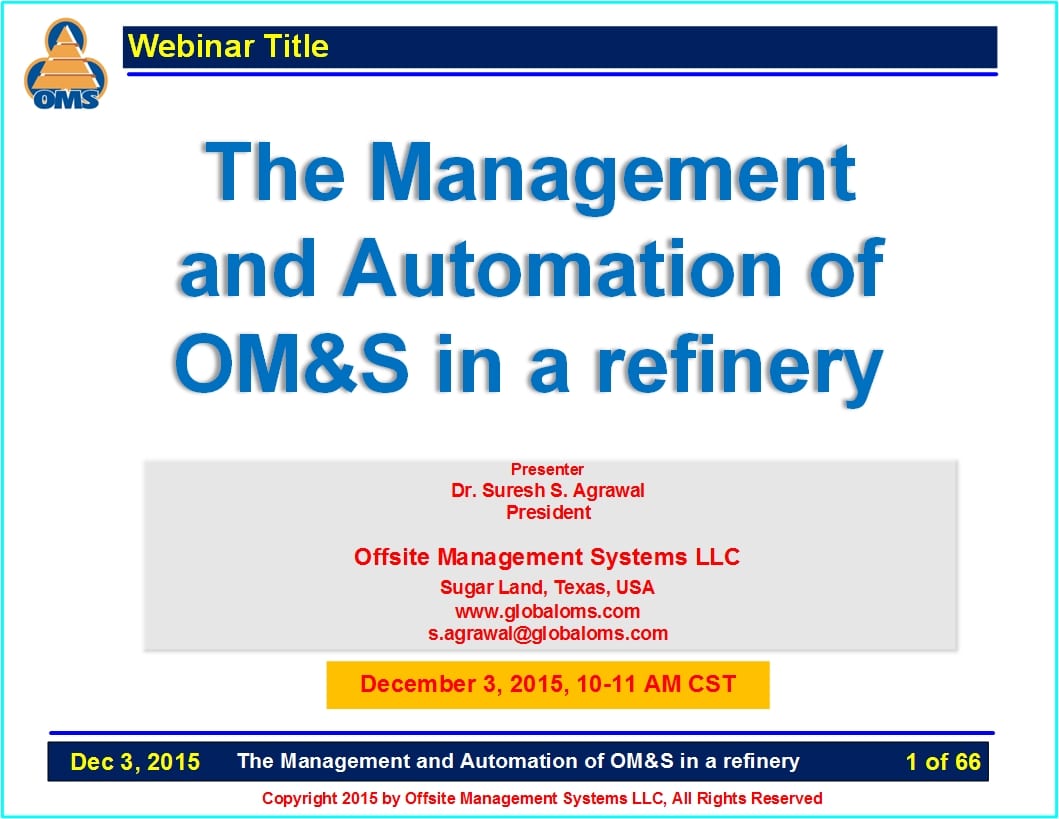 OMS

Webinar Title

The Management and Automation of OM&S in a refinery

Presenter
Dr. Suresh S. Agrawal
President

Offsite Management Systems LLC
Sugar Land, Texas, USA
www.globaloms.com
s.agrawal@globaloms.com

December 3, 2015, 10-11 AM CST

Dec 3, 2015 The Management and Automation of OM&S in a refinery 1 of 66

Copyright 2015 by Offsite Management Systems LLC, All Rights Reserved